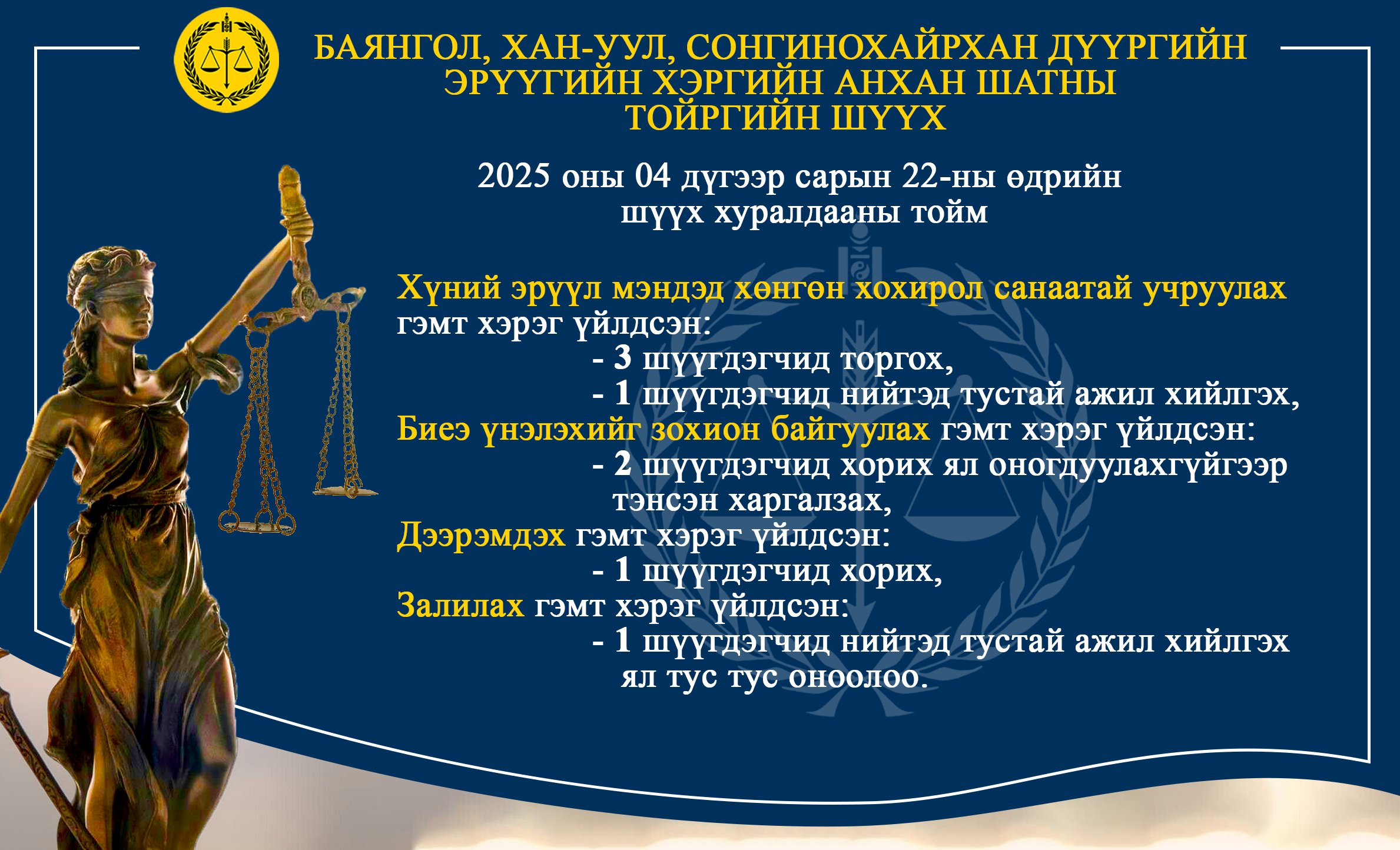 БАЯНГОЛ, ХАН-УУЛ, СОНГИНОХАЙРХАН ДҮҮРГИЙН ЭРҮҮГИЙН ХЭРГИЙН АНХАН ШАТНЫ ТОЙРГИЙН ШҮҮХ

2025 оны 04 дүгээр сарын 22-ны өдрийн шүүх хуралдааны тойм

Хүний эрүүл мэндэд хөнгөн хохирол санаатай учруулах гэмт хэрэг үйлдсэн:
- 3 шүүгдэгчид торгох,
- 1 шүүгдэгчид нийтэд тустай ажил хийлгэх,
Биеэ үнэлэхийг зохион байгуулах гэмт хэрэг үйлдсэн:
- 2 шүүгдэгчид хорих ял оногдуулахгүйгээр тэнсэн харгалзах,
Дээрэмдэх гэмт хэрэг үйлдсэн:
- 1 шүүгдэгчид хорих,
Залилах гэмт хэрэг үйлдсэн:
- 1 шүүгдэгчид нийтэд тустай ажил хийлгэх ял тус тус оноолоо.